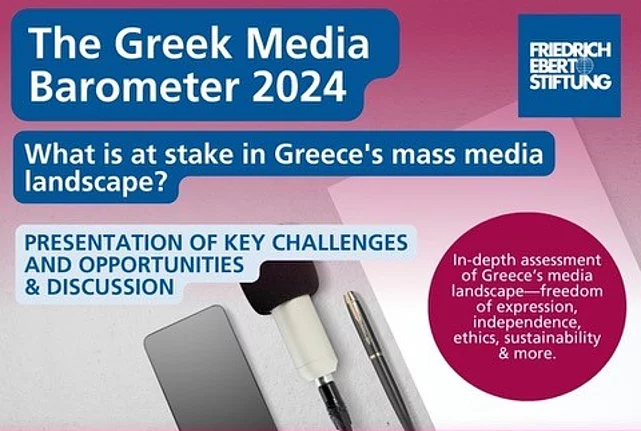 The Greek Media Barometer 2024

FRIEDRICH EBERT STIFTUNG

What is at stake in Greece's mass media landscape?

PRESENTATION OF KEY CHALLENGES AND OPPORTUNITIES & DISCUSSION

In-depth assessment of Greece's media landscape—freedom of expression, independence, ethics, sustainability & more.